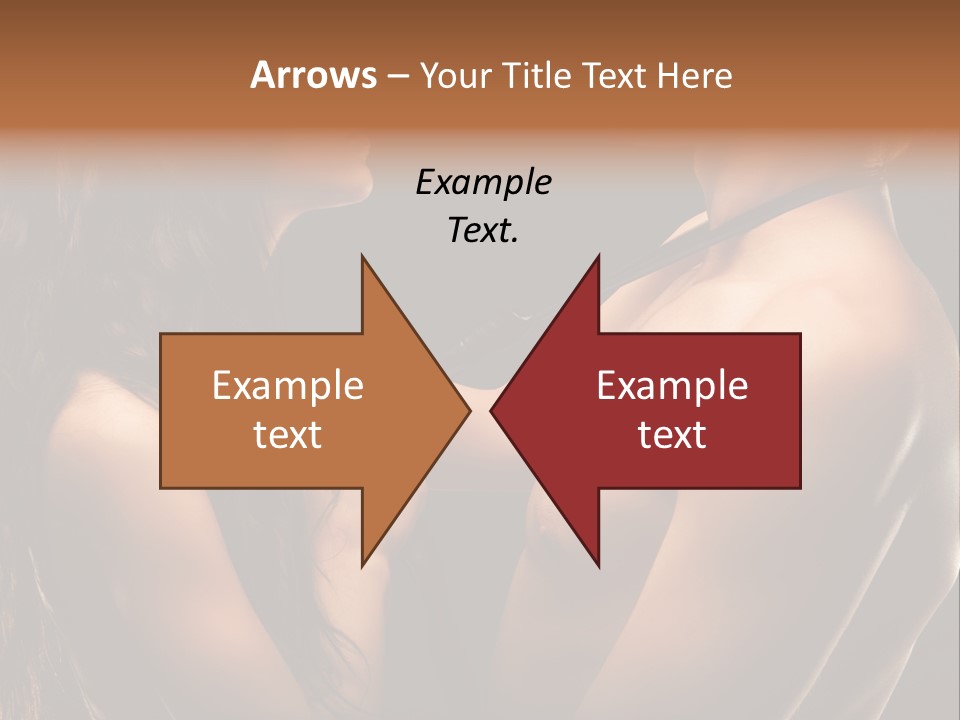 Arrows – Your Title Text Here

Example Text.

Example text

Example text